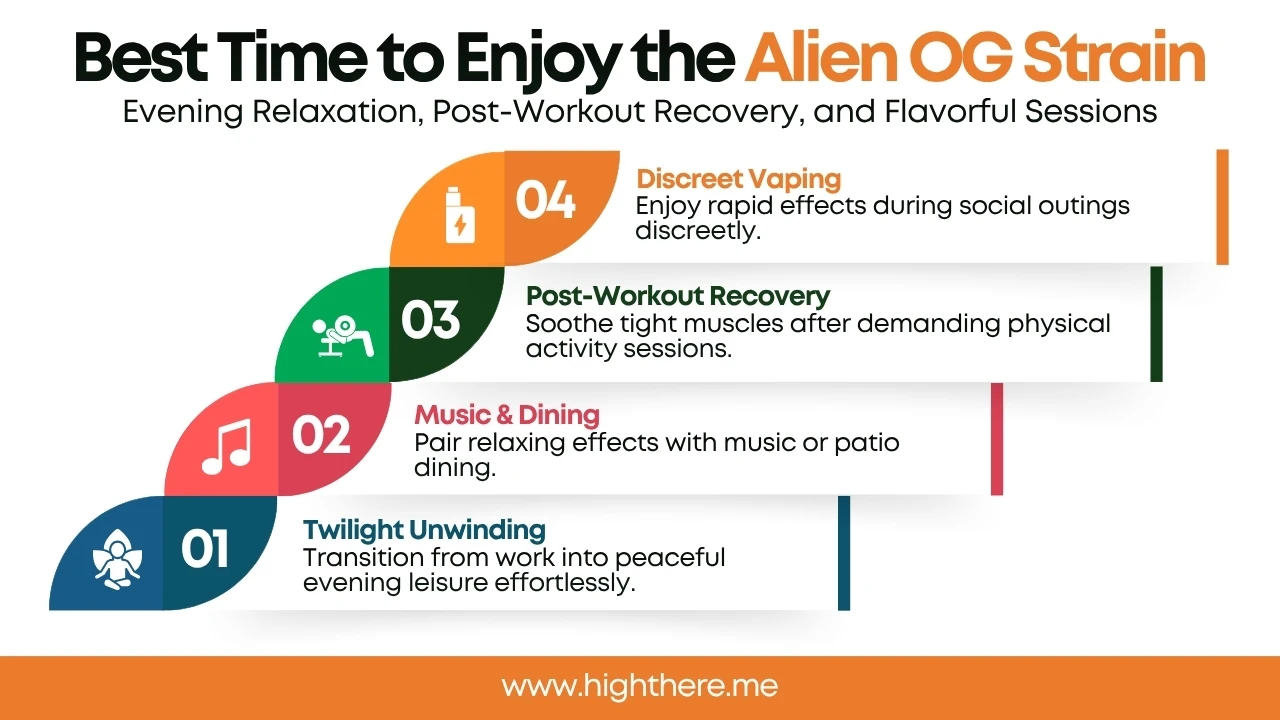 Best Time to Enjoy the Alien OG Strain
Evening Relaxation, Post-Workout Recovery, and Flavorful Sessions

04
Discreet Vaping
Enjoy rapid effects during social outings discreetly.

03
Post-Workout Recovery
Soothe tight muscles after demanding physical activity sessions.

02
Music & Dining
Pair relaxing effects with music or patio dining.

01
Twilight Unwinding
Transition from work into peaceful evening leisure effortlessly.

www.highthere.me